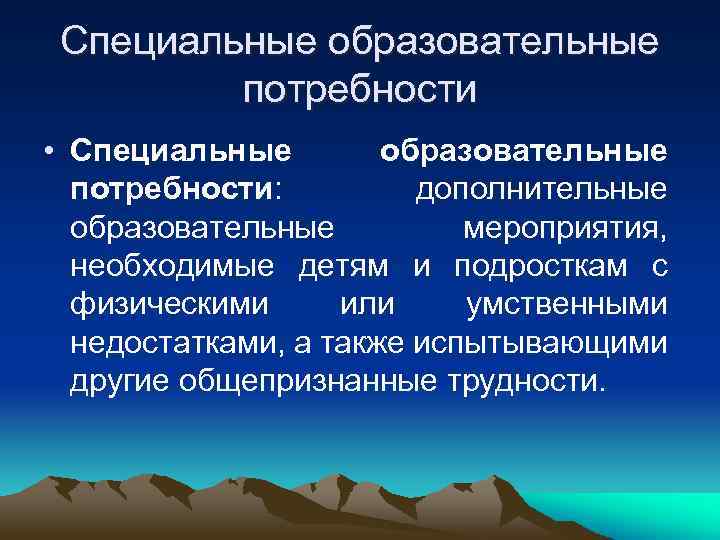 Специальные образовательные потребности

• Специальные образовательные потребности: дополнительные образовательные мероприятия, необходимые детям и подросткам с физическими или умственными недостатками, а также испытывающими другие общепризнанные трудности.